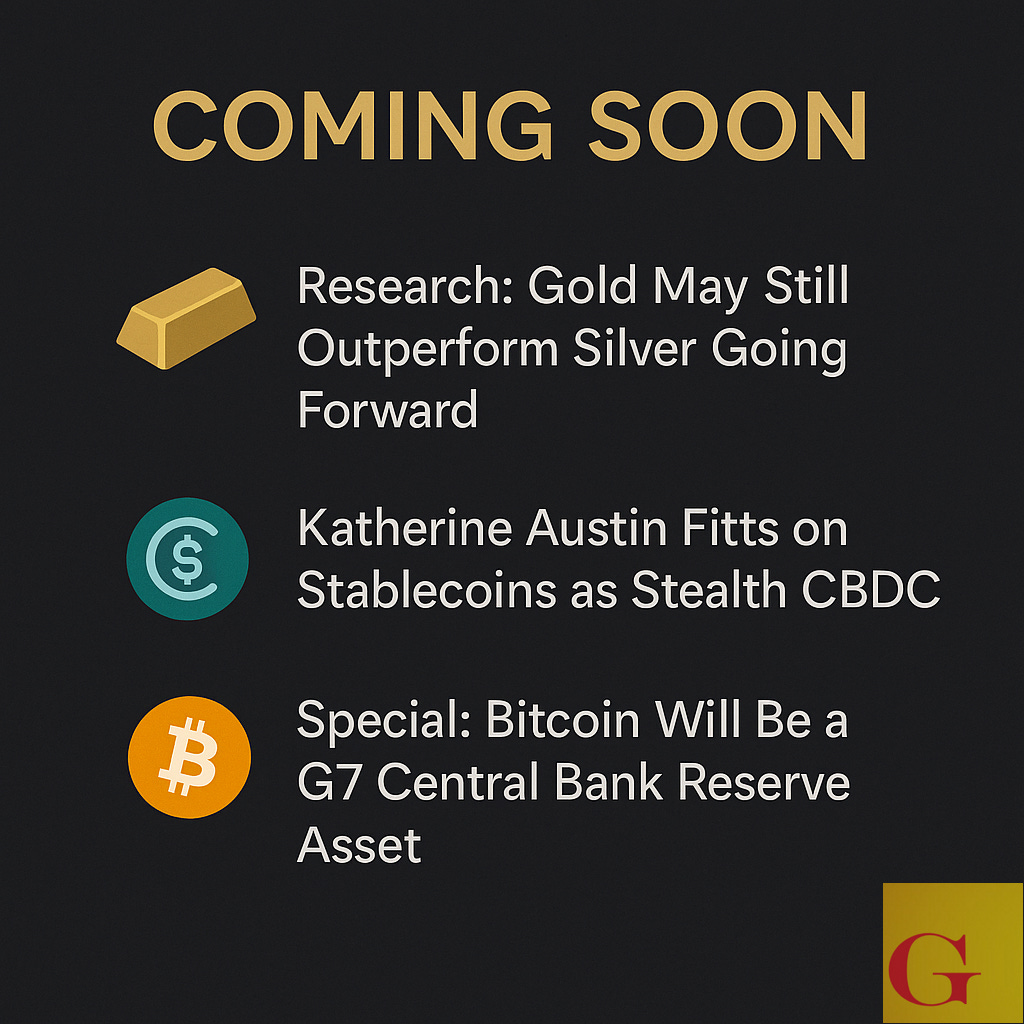 COMING SOON

Research: Gold May Still Outperform Silver Going Forward

Katherine Austin Fitts on Stablecoins as Stealth CBDC

Special: Bitcoin Will Be a G7 Central Bank Reserve Asset

G